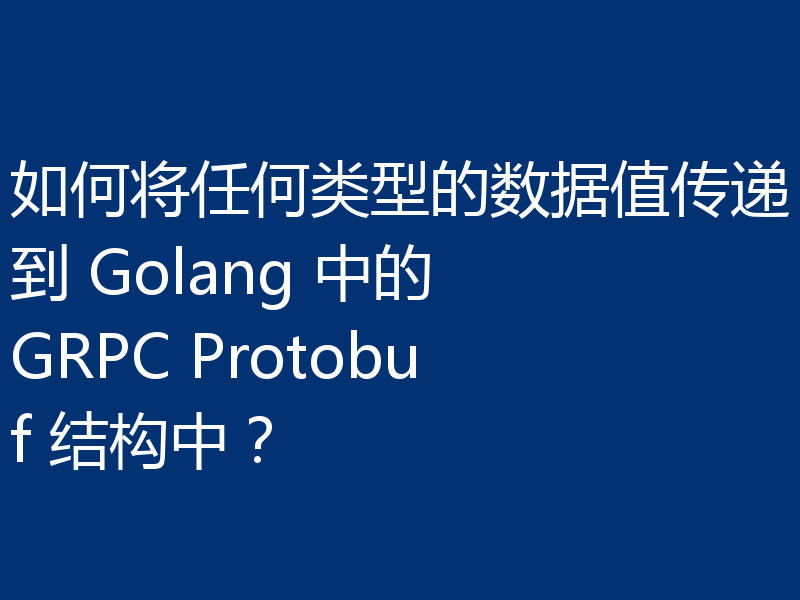 如何将任何类型的数据值传递到 Golang 中的 GRPC Protobuf 结构中？